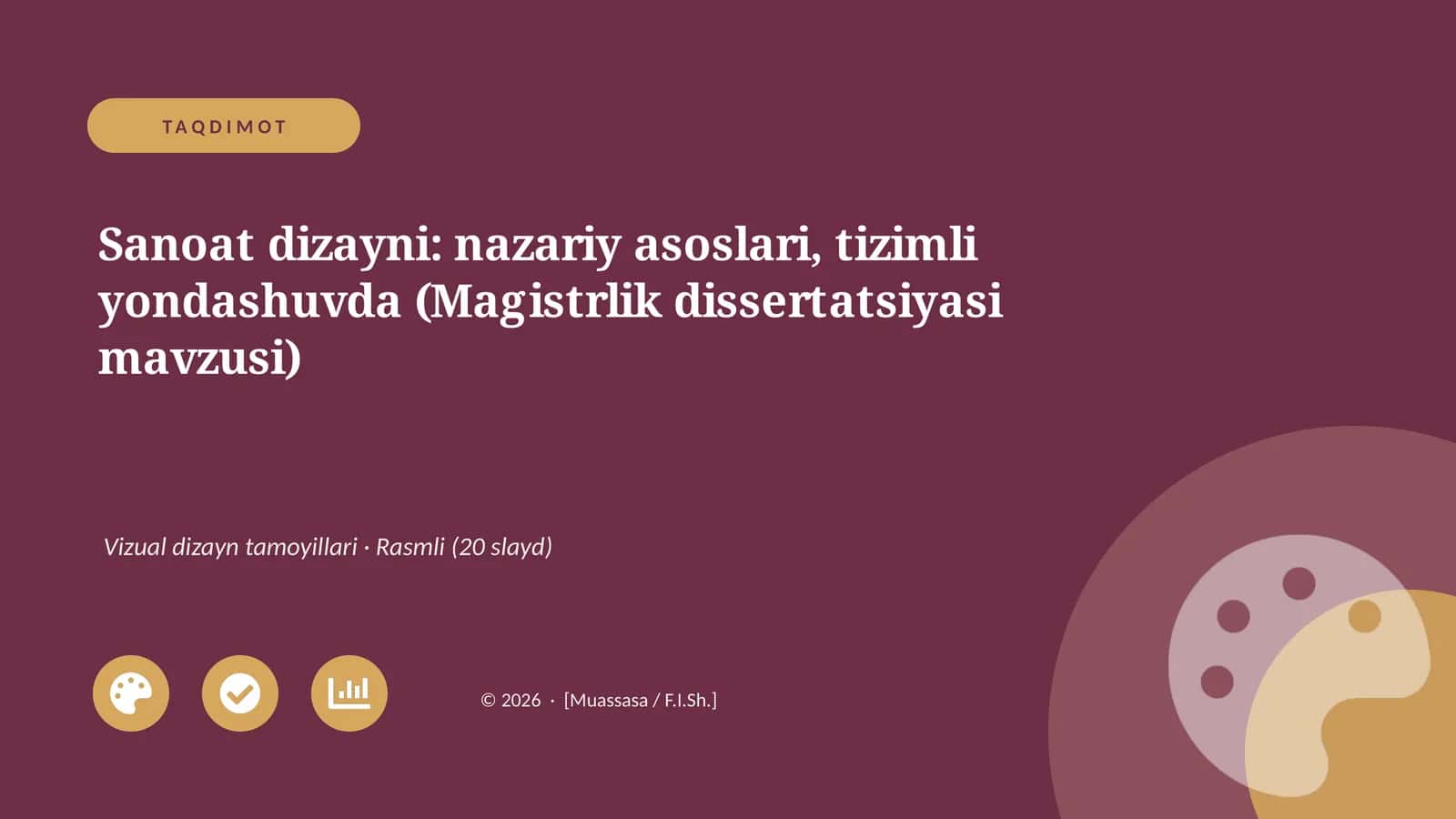 TAQDIMOT

Sanoat dizayni: nazariy asoslari, tizimli yondashuvda (Magistrlik dissertatsiyasi mavzusi)

Vizual dizayn tamoyillari · Rasmli (20 slayd)

© 2026 · [Muassasa / F.I.Sh.]